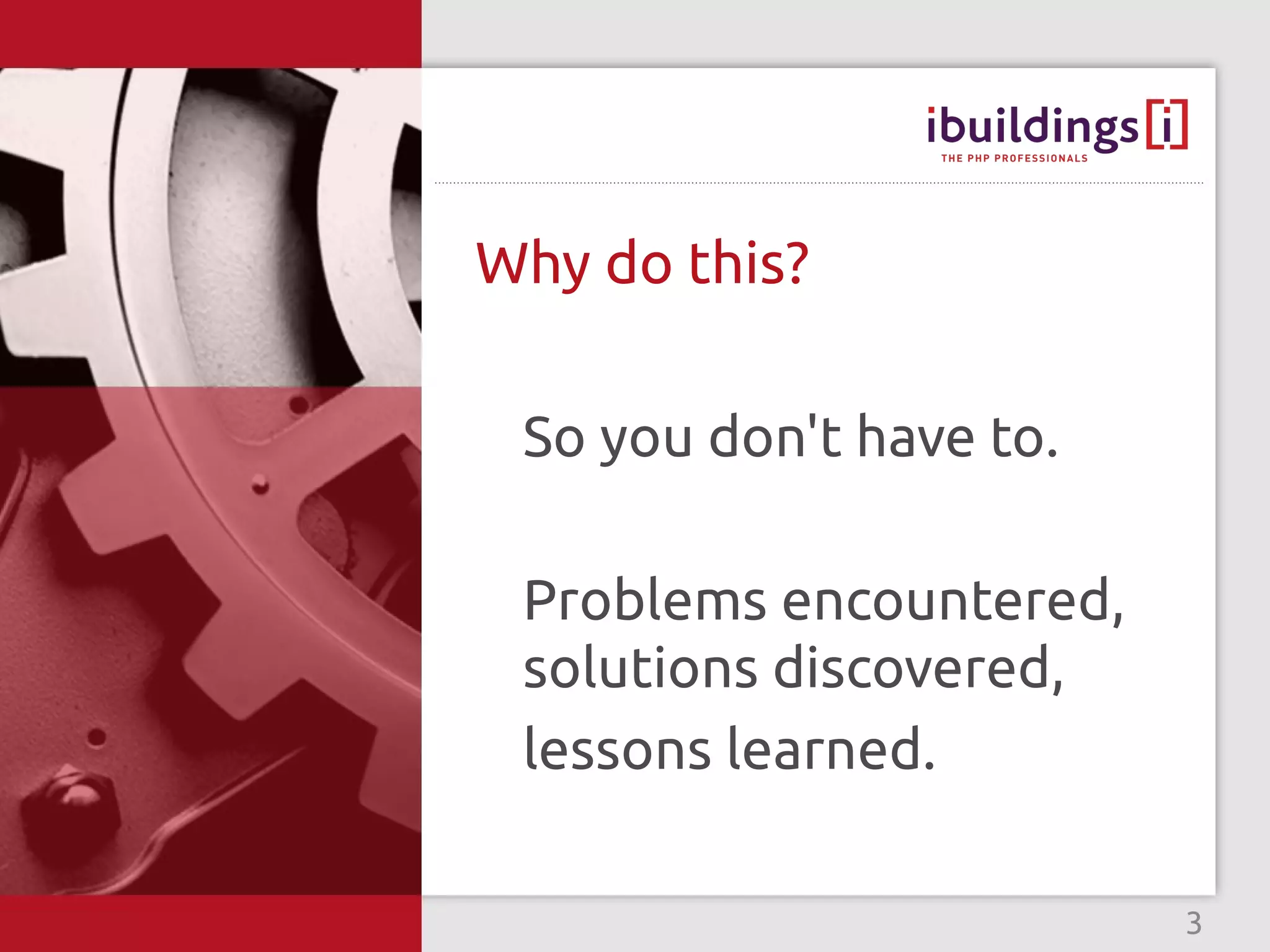 ibuildings[i]
THE PHP PROFESSIONALS

Why do this?

So you don't have to.

Problems encountered, solutions discovered, lessons learned.

3